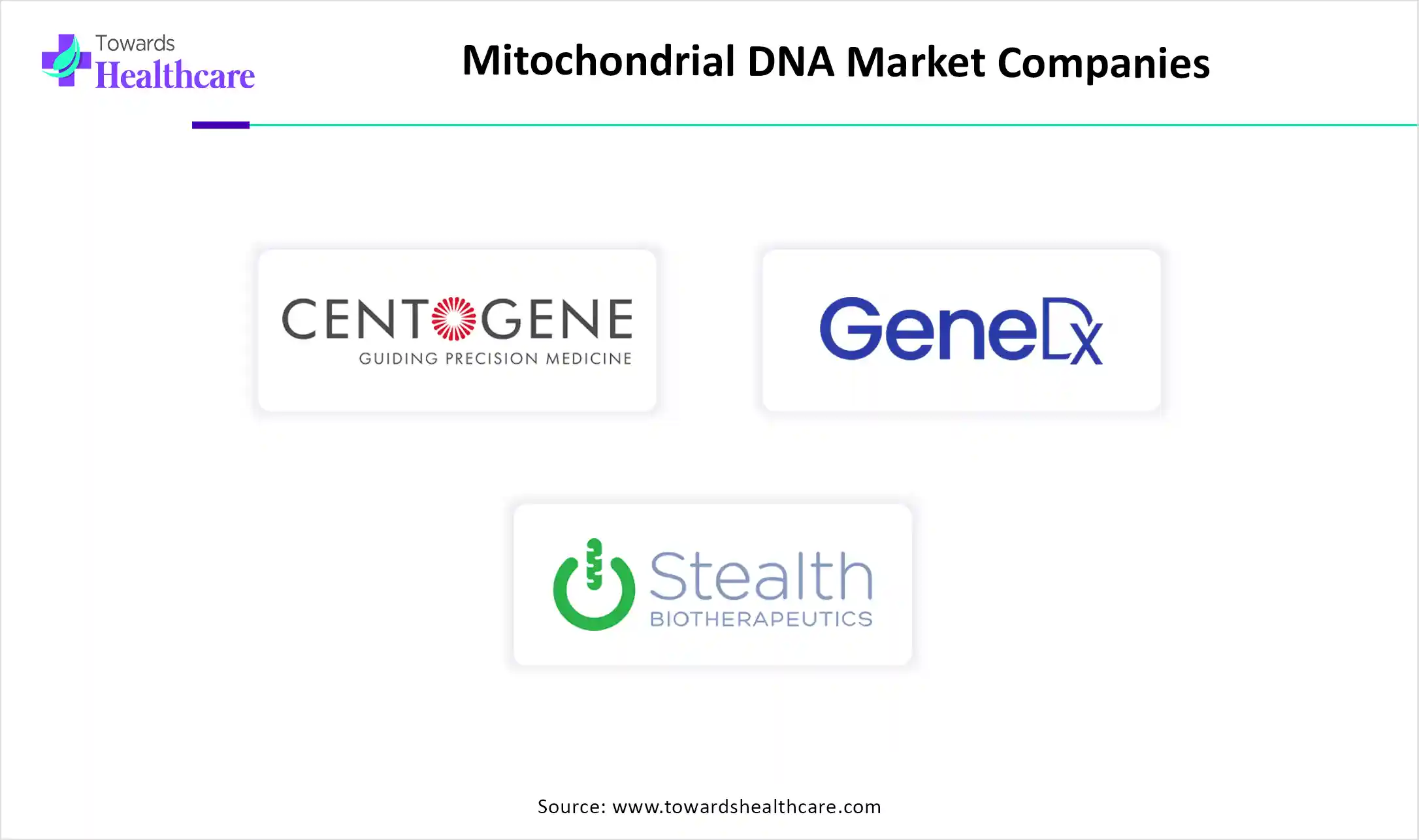 Towards
Healthcare

Mitochondrial DNA Market Companies

CENTOGENE
GUIDING PRECISION MEDICINE

GeneDx

Stealth
BIOTHERAPEUTICS

Source: www.towardshealthcare.com